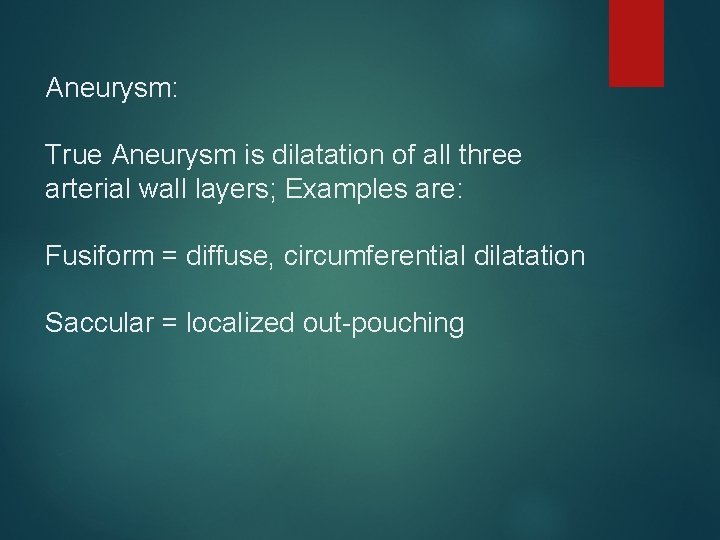 Aneurysm:

True Aneurysm is dilatation of all three arterial wall layers; Examples are:

Fusiform = diffuse, circumferential dilatation

Saccular = localized out-pouching